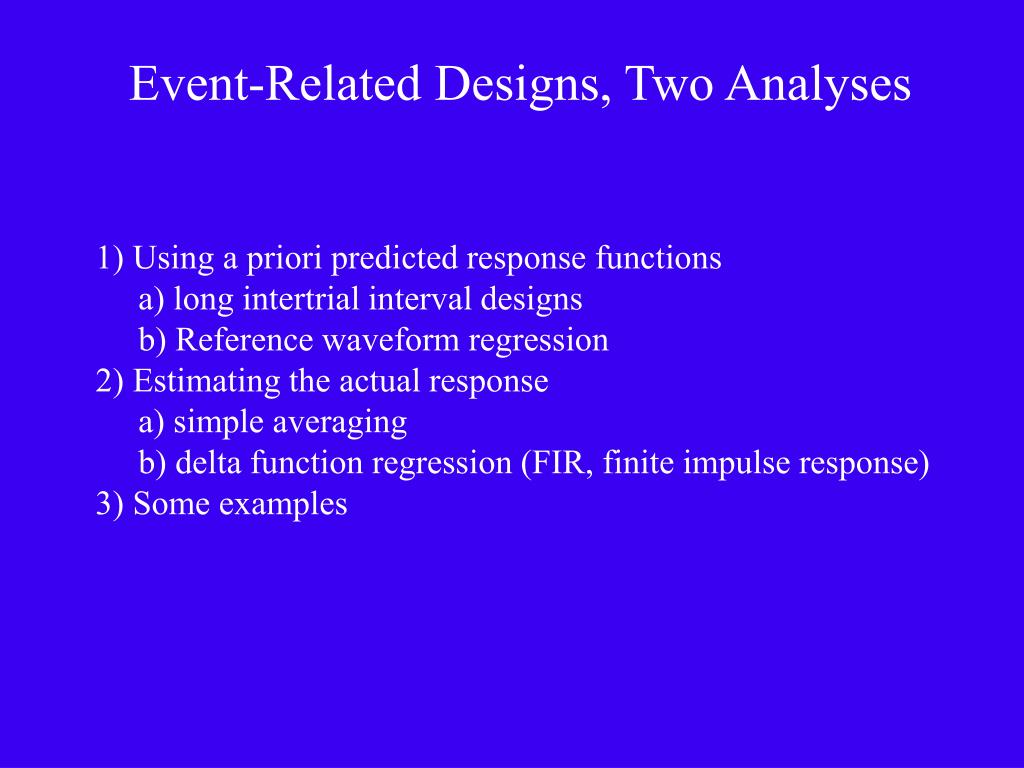 Event-Related Designs, Two Analyses

1) Using a priori predicted response functions
a) long intertrial interval designs
b) Reference waveform regression
2) Estimating the actual response
a) simple averaging
b) delta function regression (FIR, finite impulse response)
3) Some examples